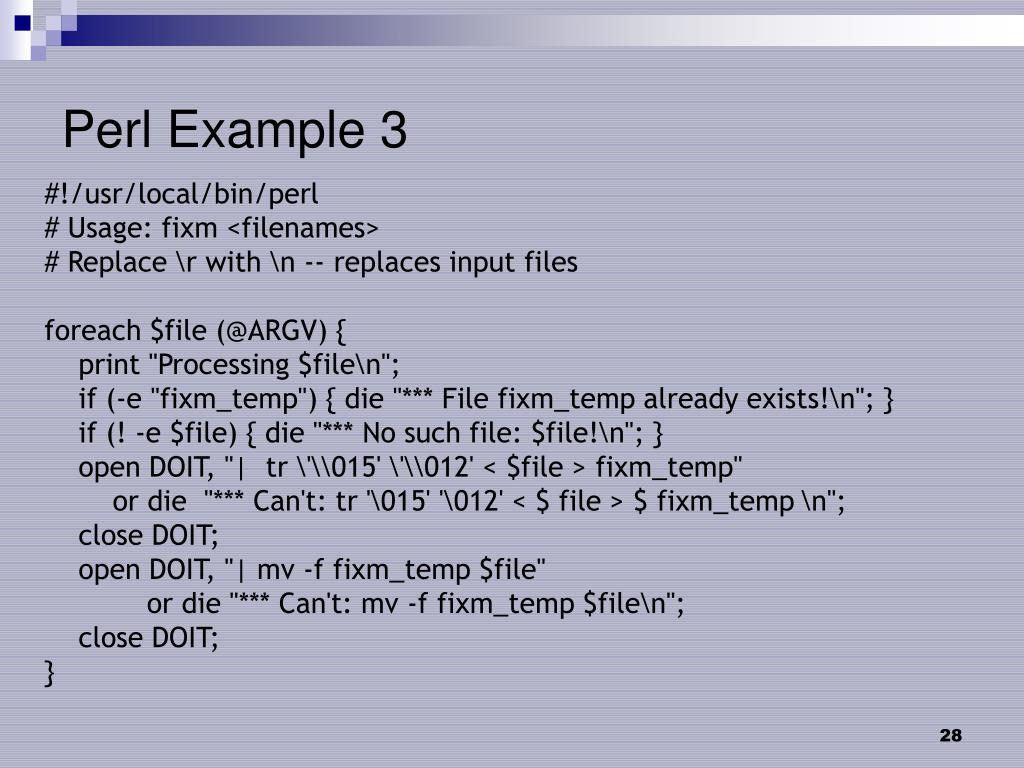 Perl Example 3

#!/usr/local/bin/perl
# Usage: fixm <filenames>
# Replace \r with \n -- replaces input files

foreach $file (@ARGV) {
print "Processing $file\n";
if (-e "fixm_temp") { die "*** File fixm_temp already exists!\n"; }
if (! -e $file) { die "*** No such file: $file!\n"; }
open DOIT, "| tr \'\\015' \'\\012' < $file > fixm_temp"
or die "*** Can't: tr '\015' '\012' < $ file > $ fixm_temp \n";
close DOIT;
open DOIT, "| mv -f fixm_temp $file"
or die "*** Can't: mv -f fixm_temp $file\n";
close DOIT;
}

28